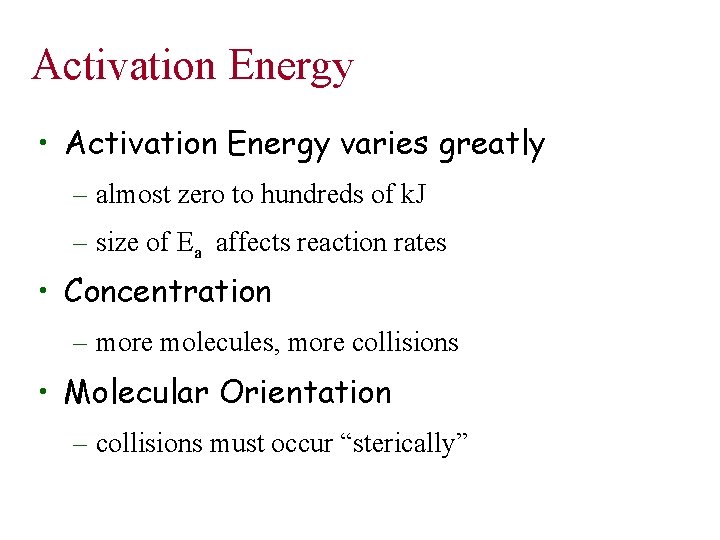 Activation Energy

• Activation Energy varies greatly

– almost zero to hundreds of kJ

– size of $E_a$ affects reaction rates

• Concentration

– more molecules, more collisions

• Molecular Orientation

– collisions must occur “sterically”